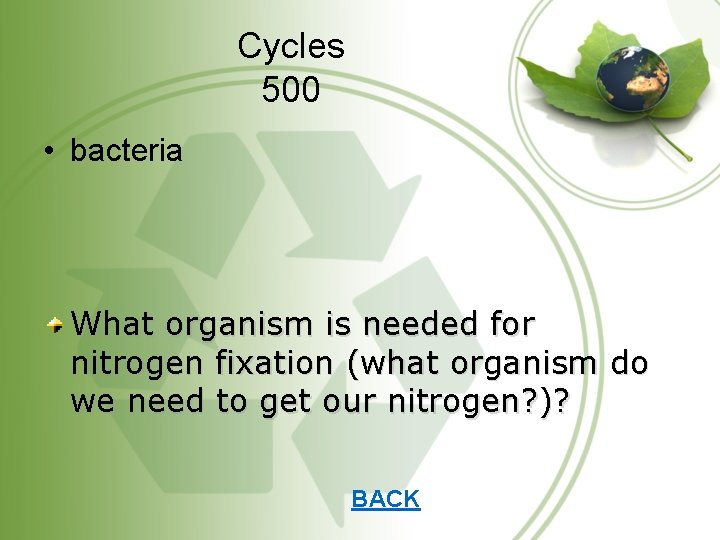 Cycles
500

• bacteria

What organism is needed for nitrogen fixation (what organism do we need to get our nitrogen?)?

BACK